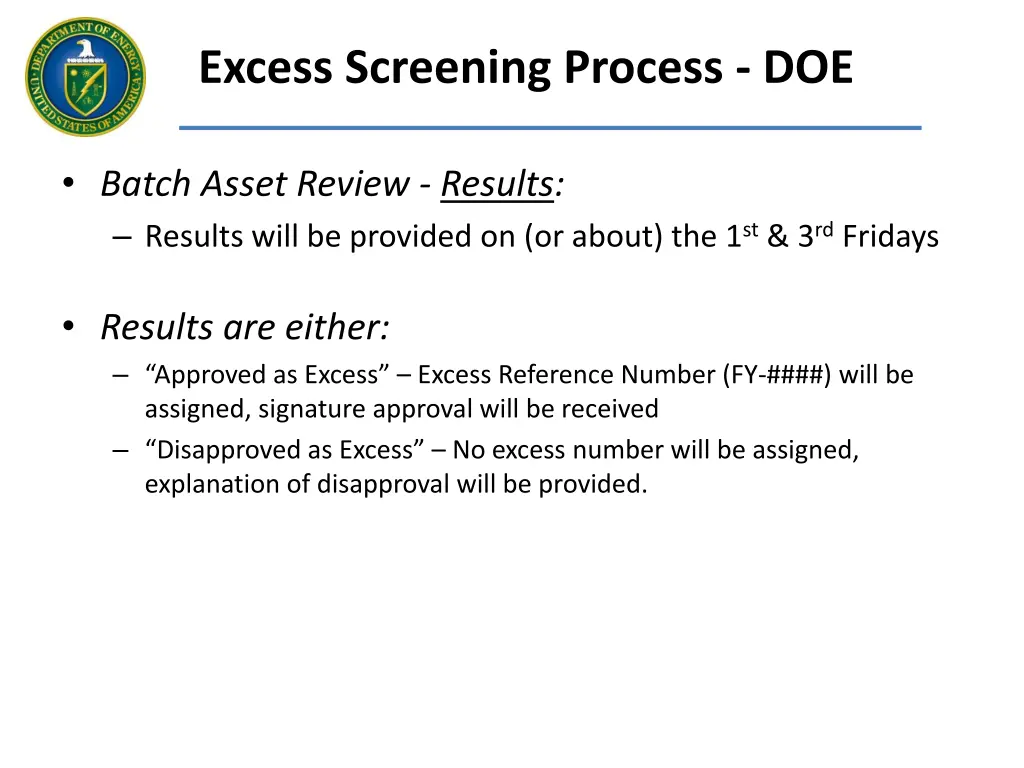 DEPARTMENT OF ENERGY
UNITED STATES OF AMERICA

Excess Screening Process - DOE

• Batch Asset Review - Results:
– Results will be provided on (or about) the 1st & 3rd Fridays

• Results are either:
– “Approved as Excess” – Excess Reference Number (FY-####) will be assigned, signature approval will be received
– “Disapproved as Excess” – No excess number will be assigned, explanation of disapproval will be provided.